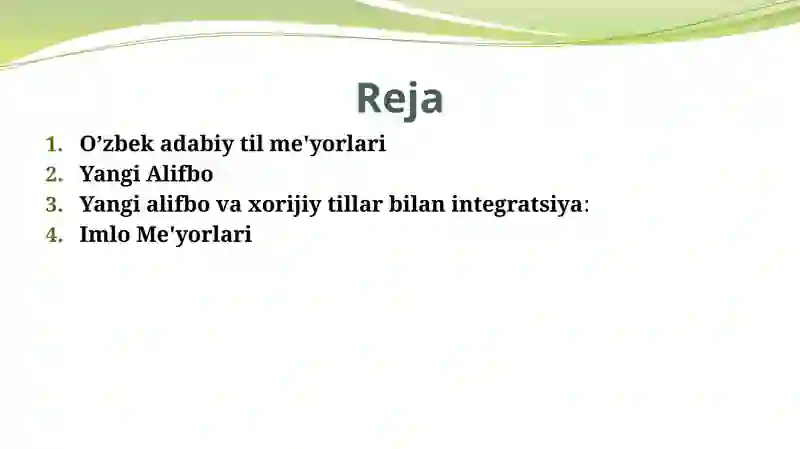 Reja

1. O’zbek adabiy til me'yorlari
2. Yangi Alifbo
3. Yangi alifbo va xorijiy tillar bilan integratsiya:
4. Imlo Me'yorlari